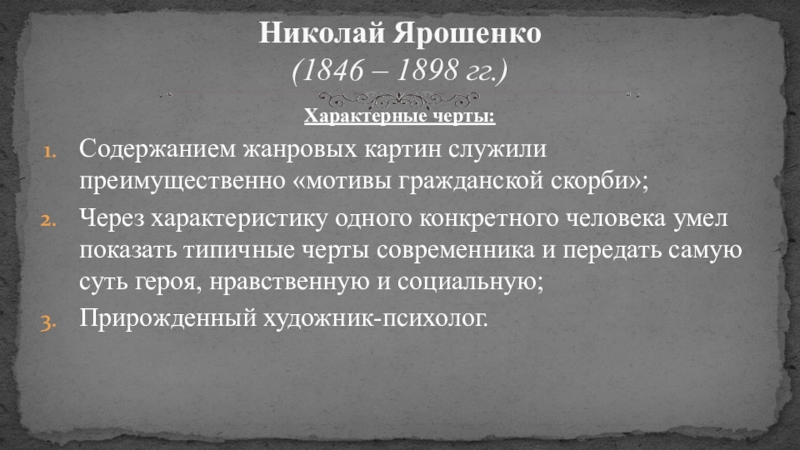 Николай Ярошенко
(1846 – 1898 гг.)

Характерные черты:

1. Содержанием жанровых картин служили преимущественно «мотивы гражданской скорби»;
2. Через характеристику одного конкретного человека умел показать типичные черты современника и передать самую суть героя, нравственную и социальную;
3. Прирожденный художник-психолог.